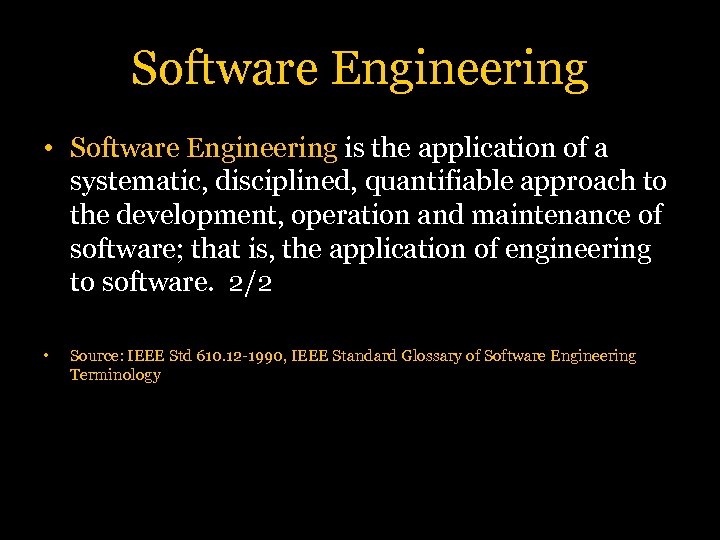 Software Engineering

• Software Engineering is the application of a systematic, disciplined, quantifiable approach to the development, operation and maintenance of software; that is, the application of engineering to software. 2/2

• Source: IEEE Std 610.12-1990, IEEE Standard Glossary of Software Engineering Terminology